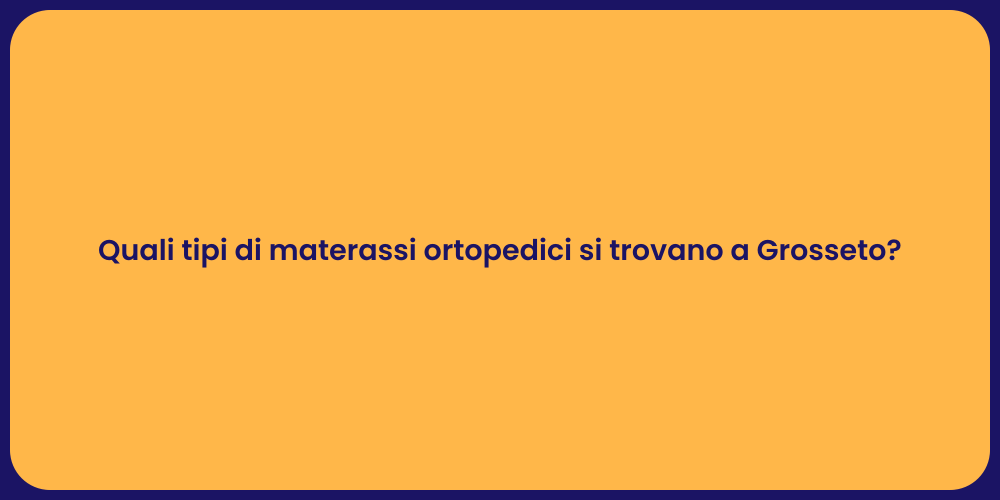 Quali tipi di materassi ortopedici si trovano a Grosseto?